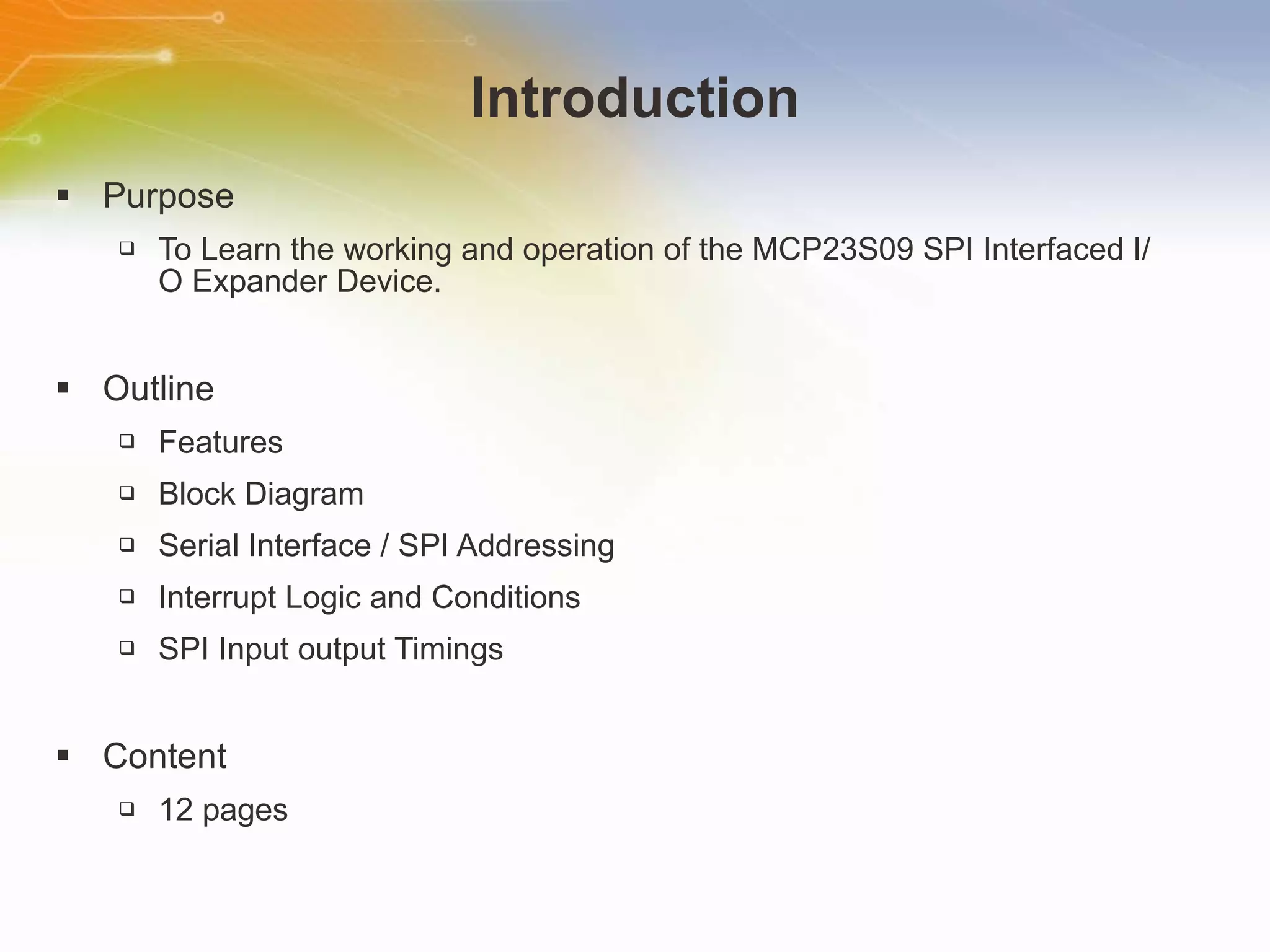 Introduction

▪ Purpose

❑ To Learn the working and operation of the MCP23S09 SPI Interfaced I/O Expander Device.

▪ Outline

❑ Features

❑ Block Diagram

❑ Serial Interface / SPI Addressing

❑ Interrupt Logic and Conditions

❑ SPI Input output Timings

▪ Content

❑ 12 pages